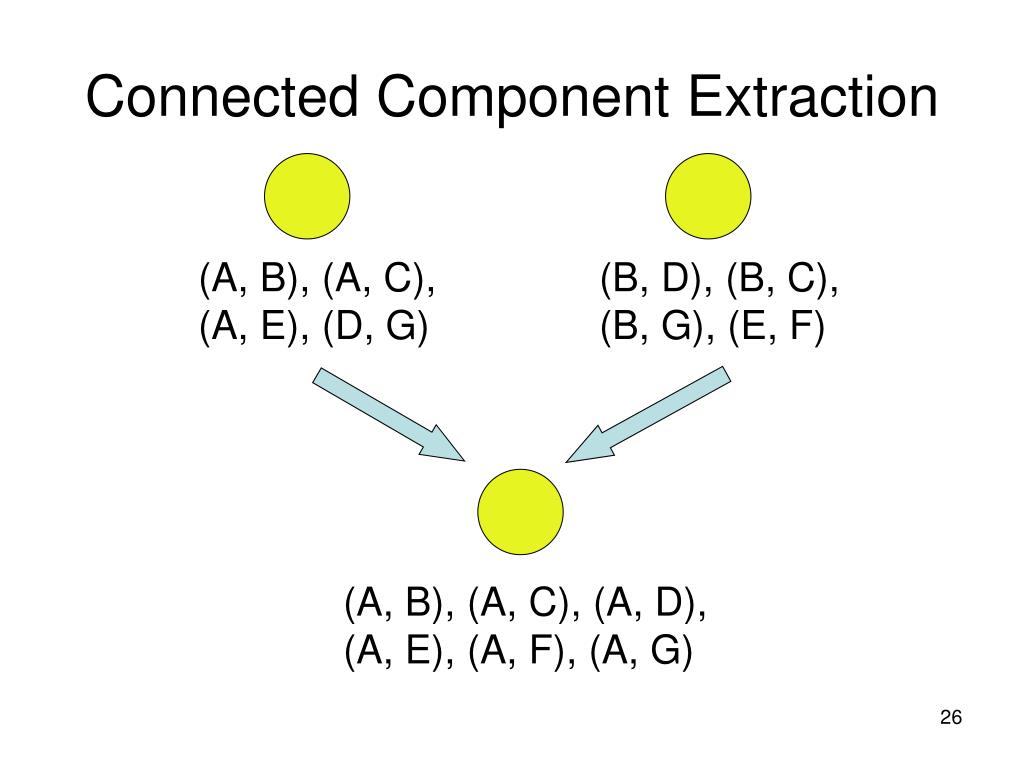 Connected Component Extraction

(A, B), (A, C),
(A, E), (D, G)

(B, D), (B, C),
(B, G), (E, F)

(A, B), (A, C), (A, D),
(A, E), (A, F), (A, G)

26